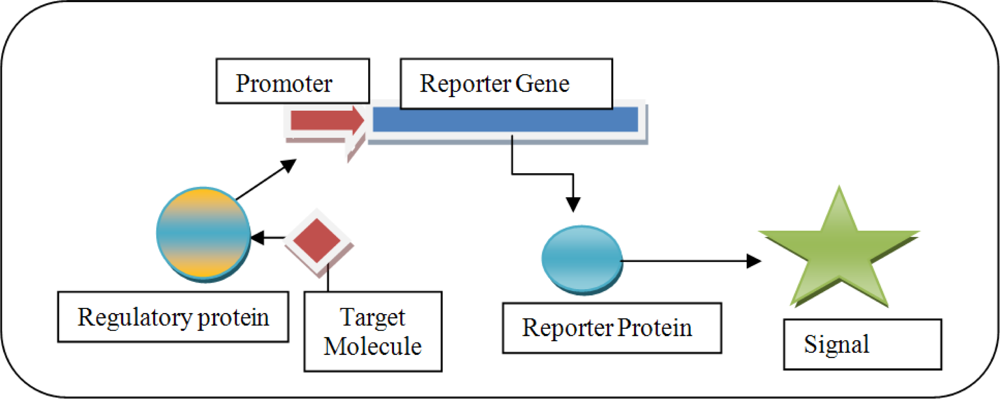 Promoter

Reporter Gene

Regulatory protein

Target Molecule

Reporter Protein

Signal